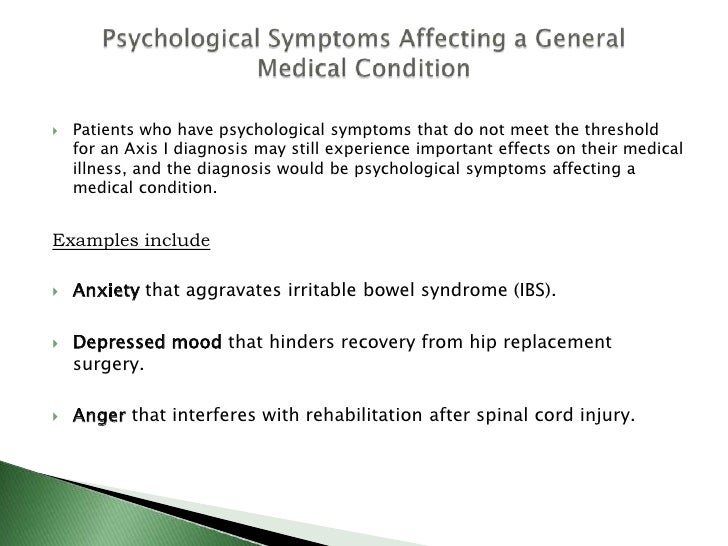 Psychological Symptoms Affecting a General Medical Condition

Patients who have psychological symptoms that do not meet the threshold for an Axis I diagnosis may still experience important effects on their medical illness, and the diagnosis would be psychological symptoms affecting a medical condition.

Examples include

Anxiety that aggravates irritable bowel syndrome (IBS).

Depressed mood that hinders recovery from hip replacement surgery.

Anger that interferes with rehabilitation after spinal cord injury.